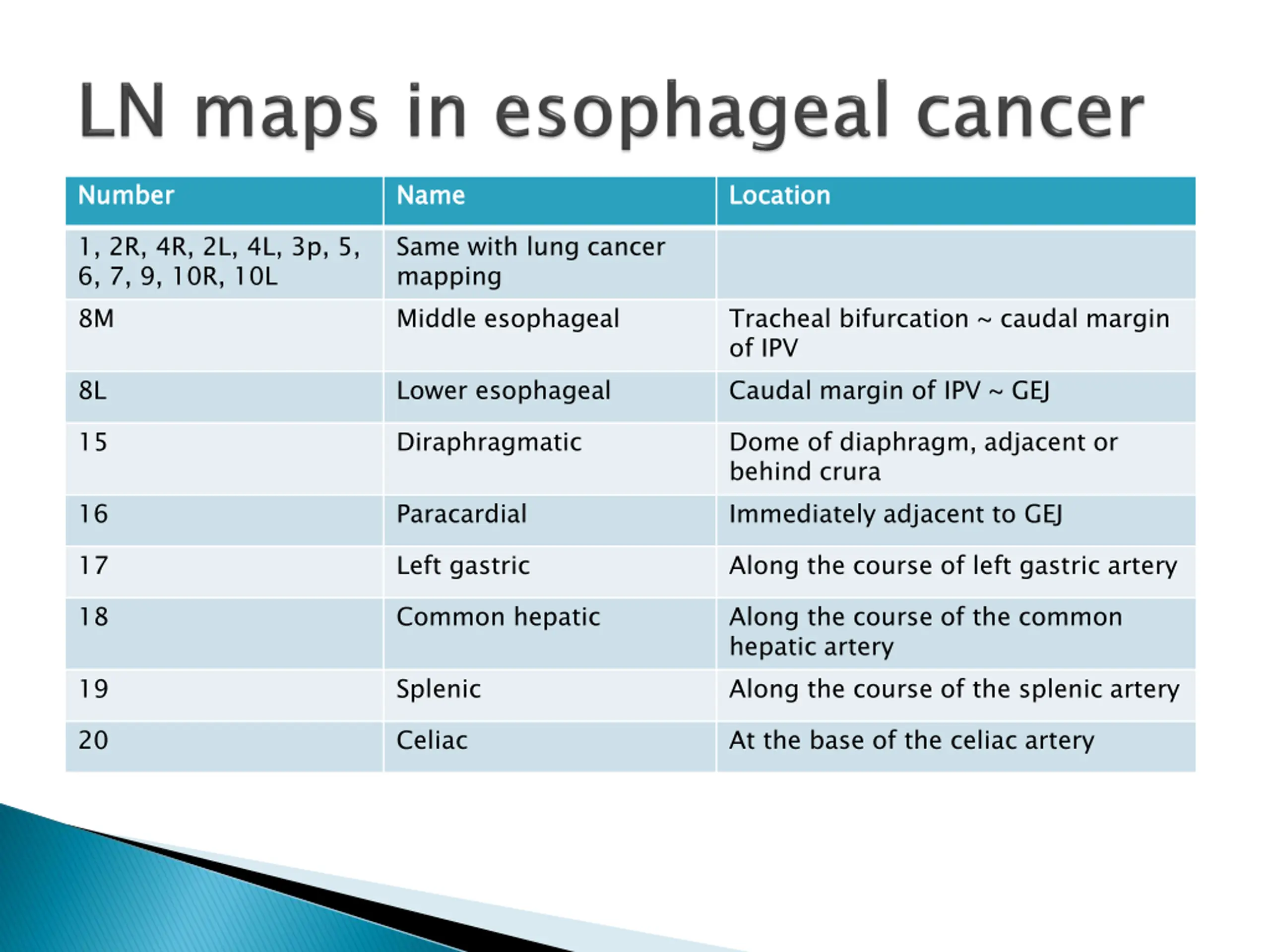 LN maps in esophageal cancer

| Number | Name | Location |
|---|---|---|
| 1, 2R, 4R, 2L, 4L, 3p, 5, 6, 7, 9, 10R, 10L | Same with lung cancer mapping | |
| 8M | Middle esophageal | Tracheal bifurcation ~ caudal margin of IPV |
| 8L | Lower esophageal | Caudal margin of IPV ~ GEJ |
| 15 | Diraphragmatic | Dome of diaphragm, adjacent or behind crura |
| 16 | Paracardial | Immediately adjacent to GEJ |
| 17 | Left gastric | Along the course of left gastric artery |
| 18 | Common hepatic | Along the course of the common hepatic artery |
| 19 | Splenic | Along the course of the splenic artery |
| 20 | Celiac | At the base of the celiac artery |